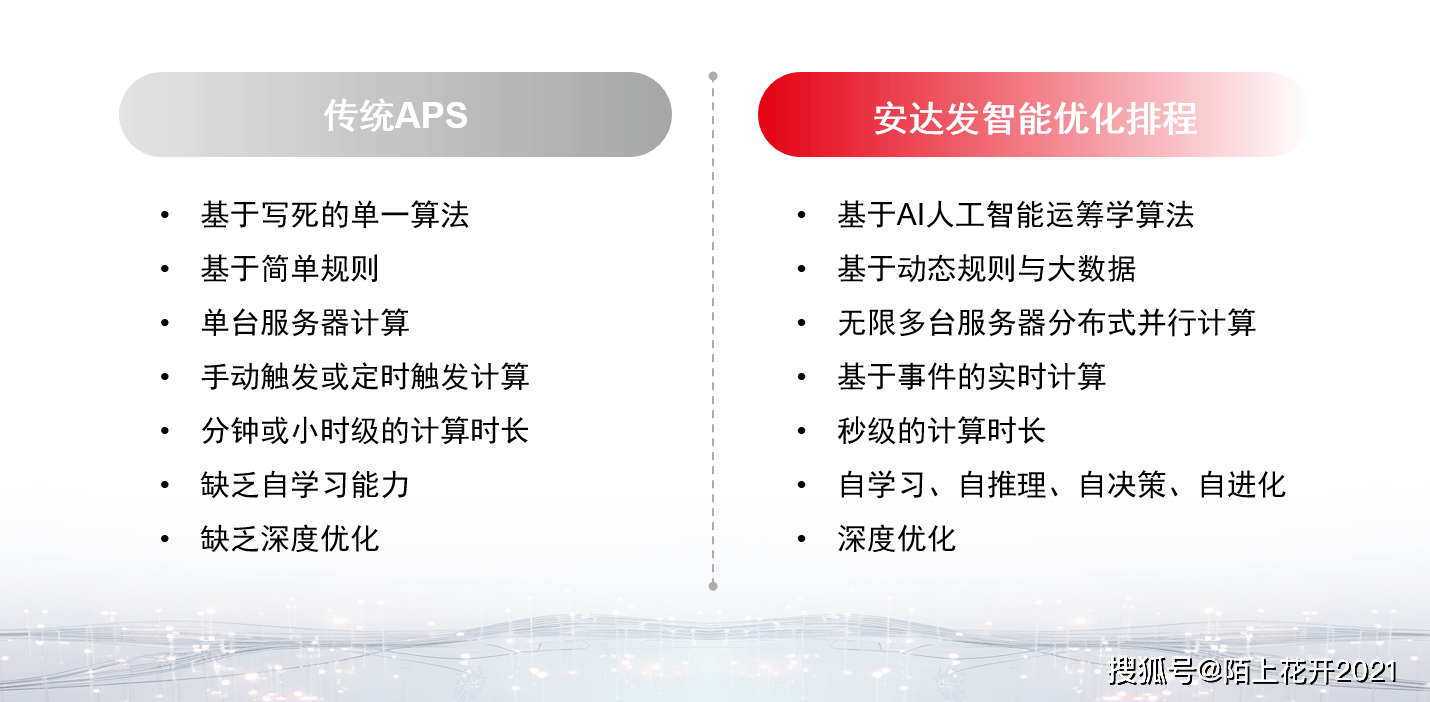 传统APS

• 基于写死的单一算法
• 基于简单规则
• 单台服务器计算
• 手动触发或定时触发计算
• 分钟或小时级的计算时长
• 缺乏自学习能力
• 缺乏深度优化

安达发智能优化排程

• 基于AI人工智能运筹学算法
• 基于动态规则与大数据
• 无限多台服务器分布式并行计算
• 基于事件的实时计算
• 秒级的计算时长
• 自学习、自推理、自决策、自进化
• 深度优化

搜狐号@陌上花开2021